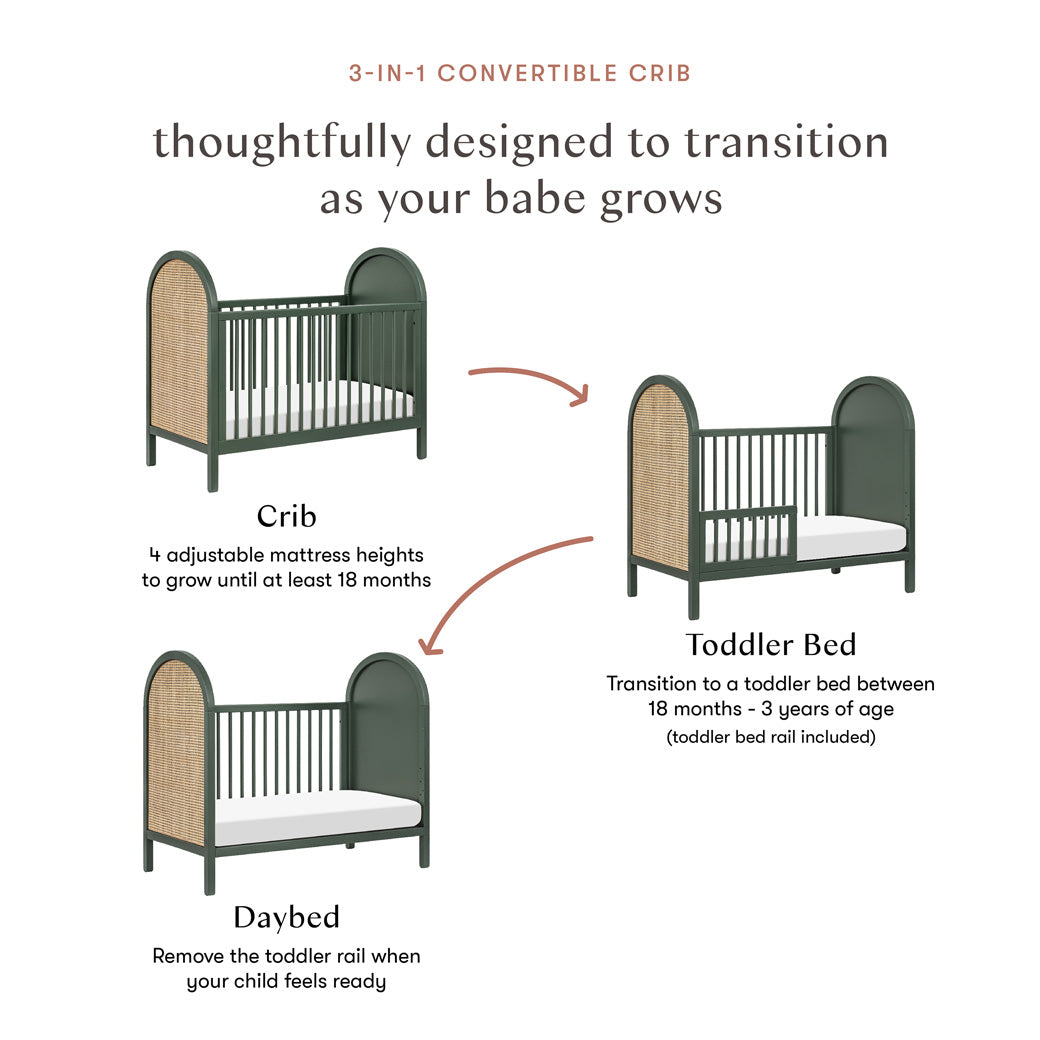 3-IN-1 CONVERTIBLE CRIB

thoughtfully designed to transition as your babe grows

Crib

4 adjustable mattress heights to grow until at least 18 months

Toddler Bed

Transition to a toddler bed between 18 months - 3 years of age

(toddler bed rail included)

Daybed

Remove the toddler rail when your child feels ready